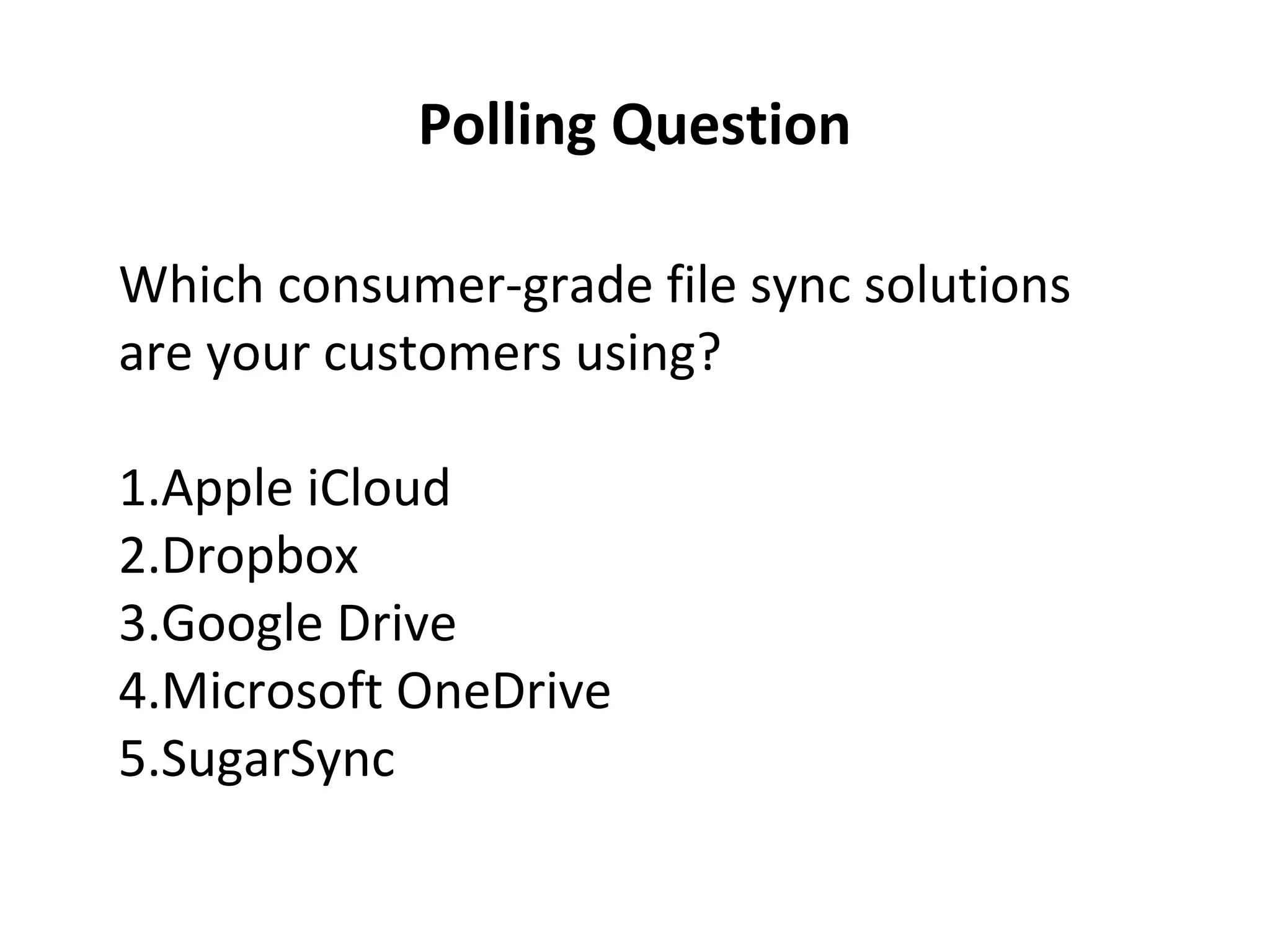 Polling Question

Which consumer-grade file sync solutions are your customers using?

1.Apple iCloud
2.Dropbox
3.Google Drive
4.Microsoft OneDrive
5.SugarSync